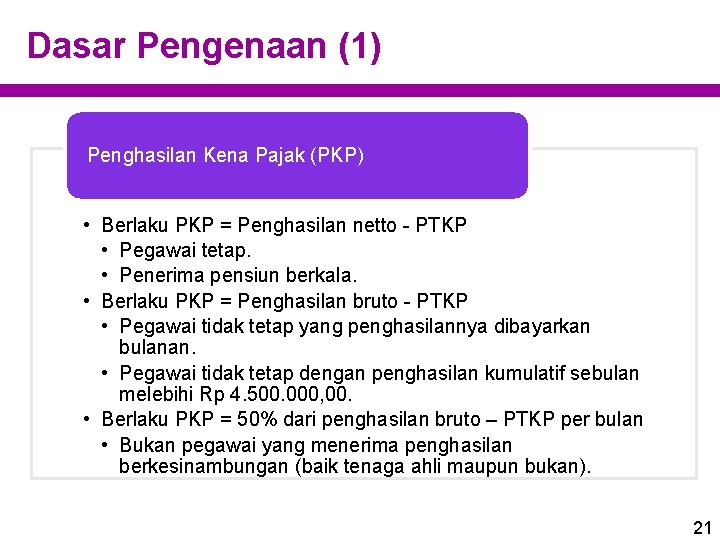 Dasar Pengenaan (1)

Penghasilan Kena Pajak (PKP)

• Berlaku PKP = Penghasilan netto - PTKP
  • Pegawai tetap.
  • Penerima pensiun berkala.
• Berlaku PKP = Penghasilan bruto - PTKP
  • Pegawai tidak tetap yang penghasilannya dibayarkan bulanan.
  • Pegawai tidak tetap dengan penghasilan kumulatif sebulan melebihi Rp 4.500.000,00.
• Berlaku PKP = 50% dari penghasilan bruto – PTKP per bulan
  • Bukan pegawai yang menerima penghasilan berkesinambungan (baik tenaga ahli maupun bukan).

21